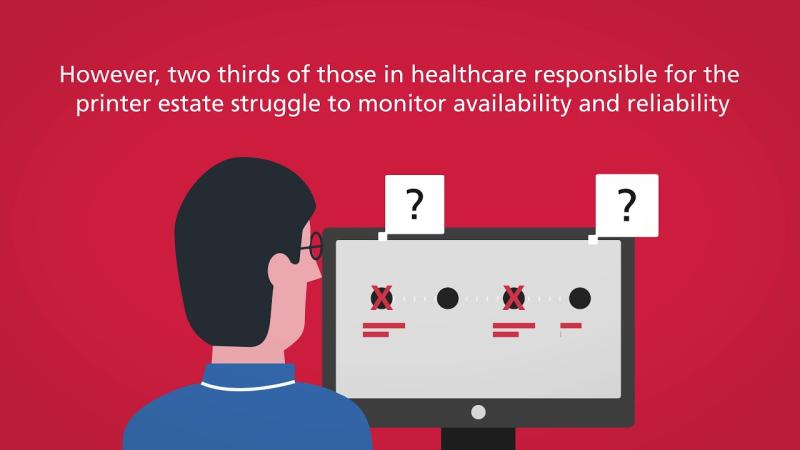 However, two thirds of those in healthcare responsible for the printer estate struggle to monitor availability and reliability

?

?